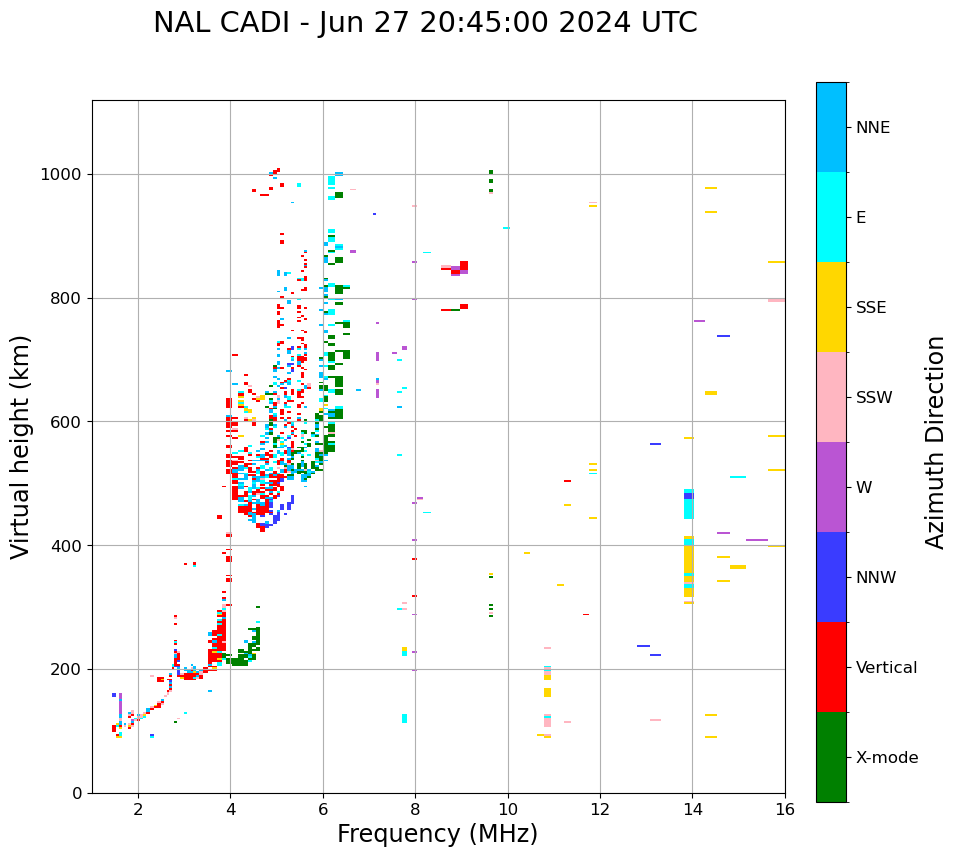 NAL CADI - Jun 27 20:45:00 2024 UTC

Virtual height (km)

1000
800
600
400
200
0

2
4
6
8
10
12
14
16

Frequency (MHz)

NNE
E
SSE
SSW
W
NNW
Vertical
X-mode

Azimuth Direction